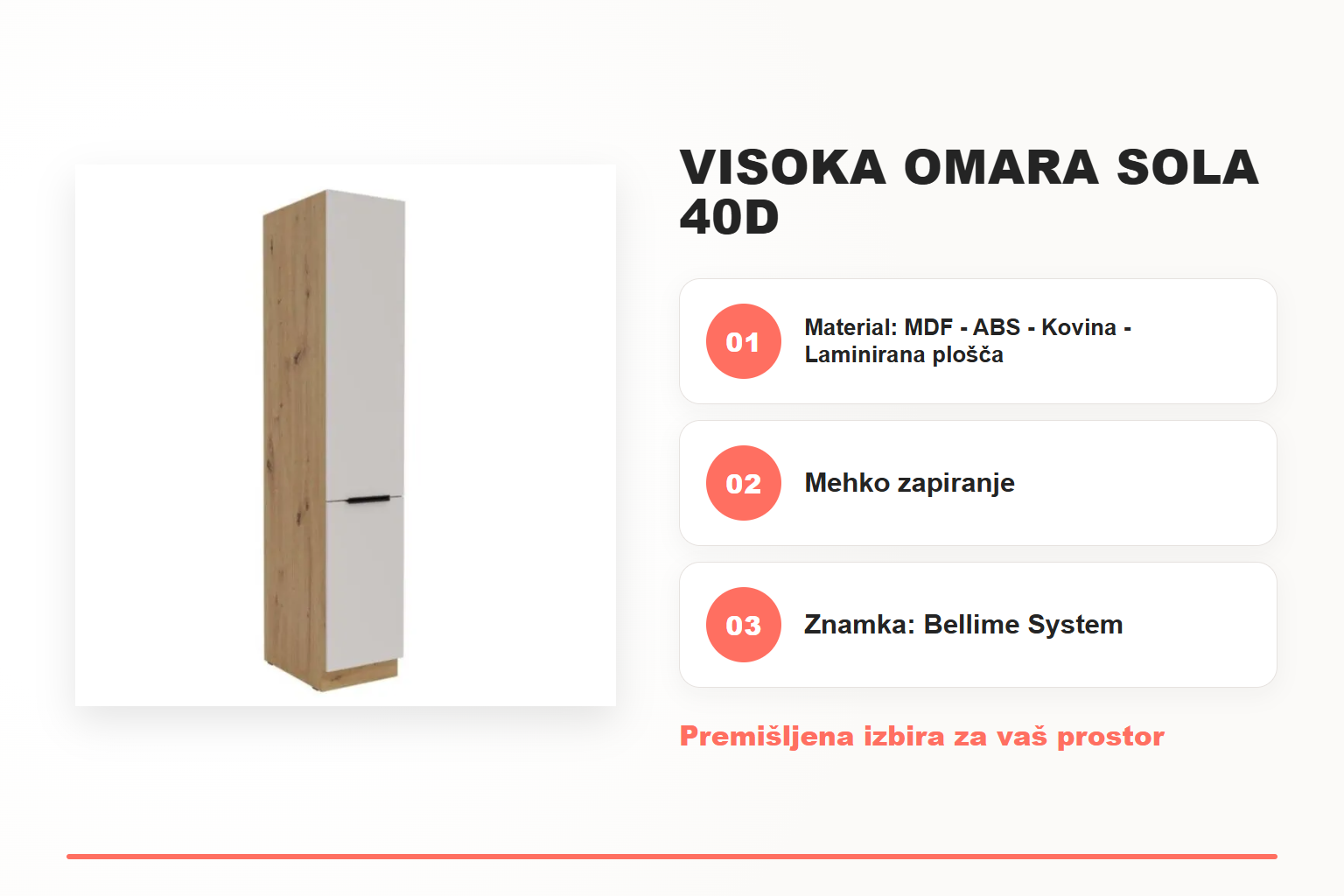 VISOKA OMARA SOLA 40D

01 Material: MDF - ABS - Kovina - Laminirana plošča

02 Mehko zapiranje

03 Znamka: Bellime System

Premišljena izbira za vaš prostor